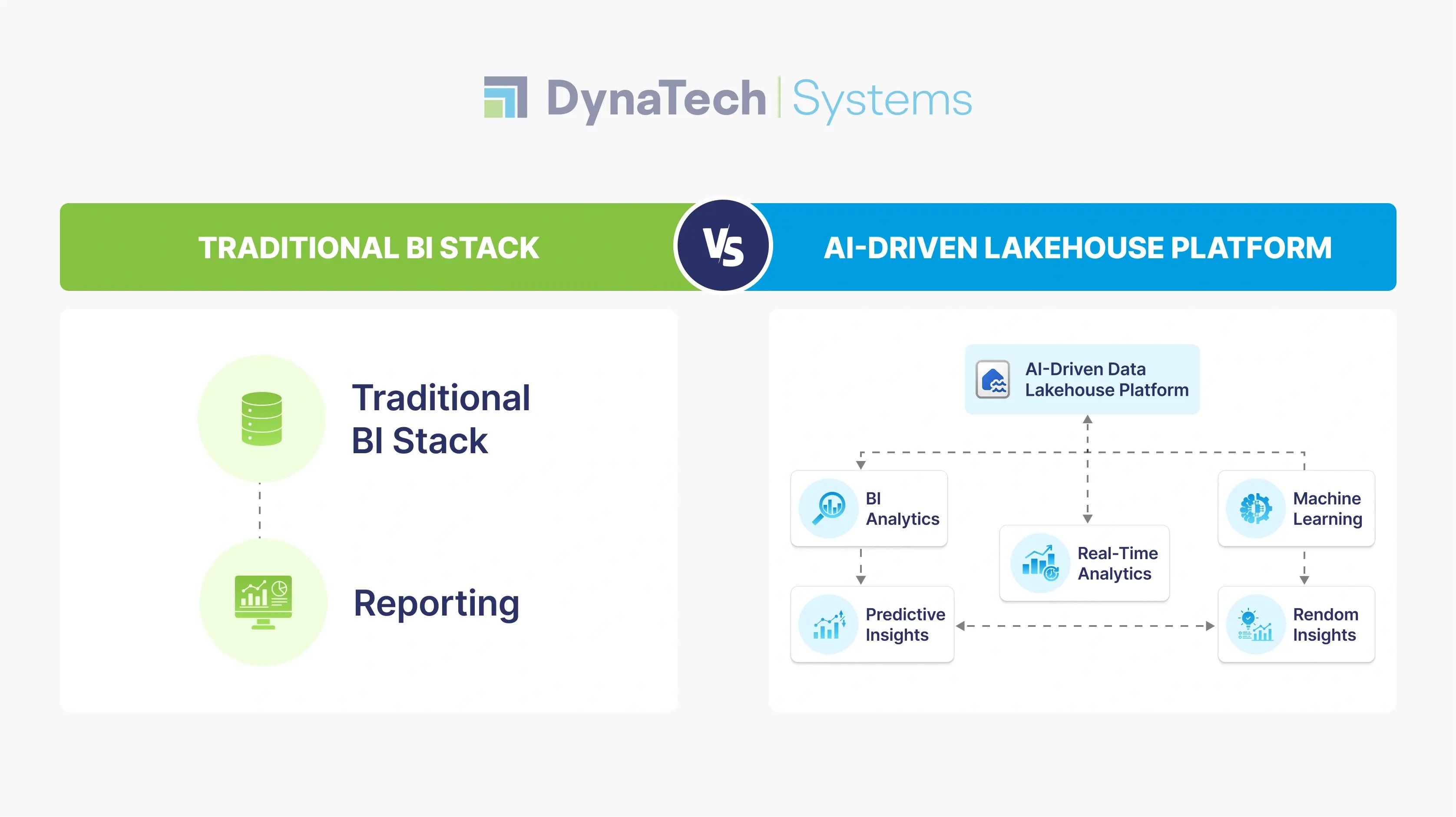 DynaTech | Systems

TRADITIONAL BI STACK

VS

AI-DRIVEN LAKEHOUSE PLATFORM

Traditional BI Stack

Reporting

AI-Driven Data Lakehouse Platform

BI Analytics

Real-Time Analytics

Machine Learning

Predictive Insights

Rendom Insights